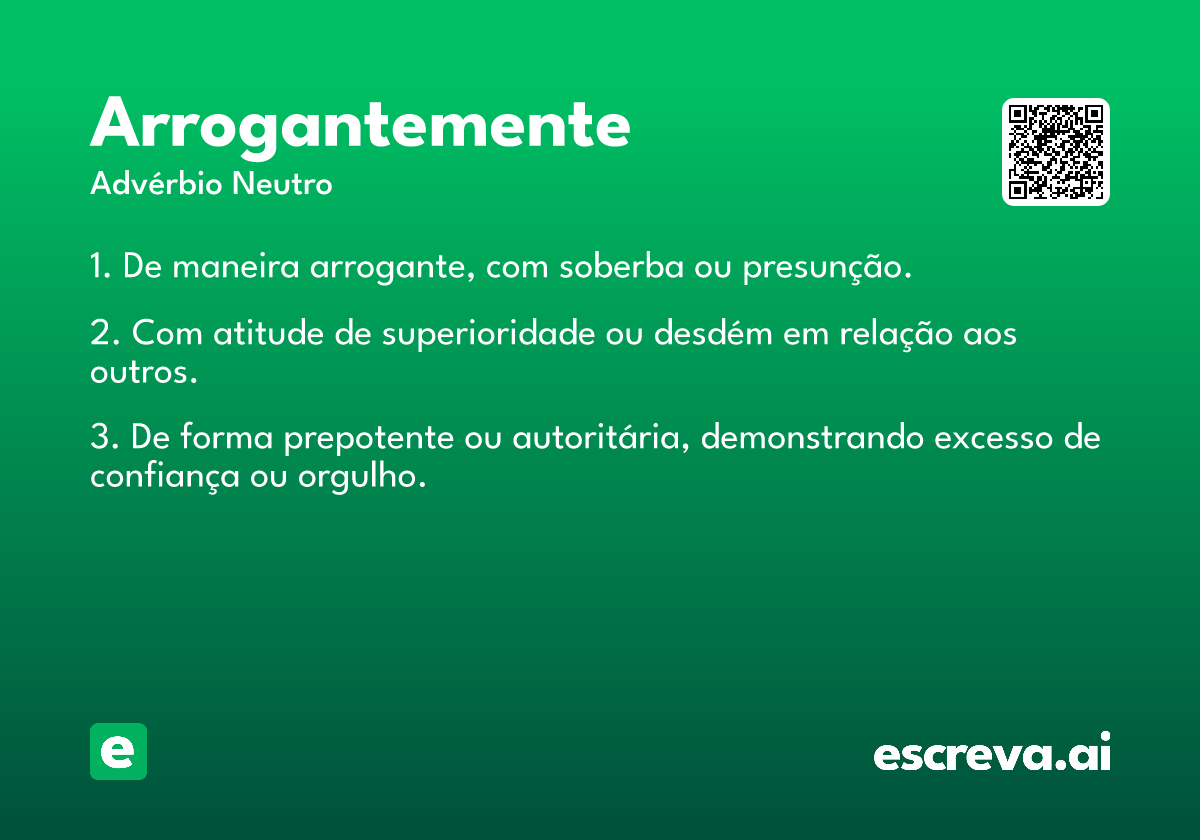 Arrogantemente
Advérbio Neutro

1. De maneira arrogante, com soberba ou presunção.

2. Com atitude de superioridade ou desdém em relação aos outros.

3. De forma prepotente ou autoritária, demonstrando excesso de confiança ou orgulho.

e

escreva.ai